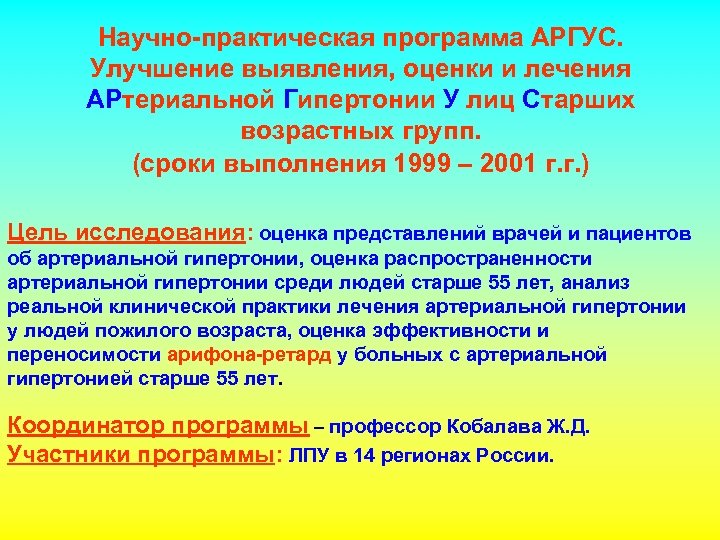 Научно-практическая программа АРГУС.
Улучшение выявления, оценки и лечения АРтериальной Гипертонии У лиц Старших возрастных групп.
(сроки выполнения 1999 – 2001 г.г.)

Цель исследования: оценка представлений врачей и пациентов об артериальной гипертонии, оценка распространенности артериальной гипертонии среди людей старше 55 лет, анализ реальной клинической практики лечения артериальной гипертонии у людей пожилого возраста, оценка эффективности и переносимости арифона-ретард у больных с артериальной гипертонией старше 55 лет.

Координатор программы – профессор Кобалава Ж.Д.
Участники программы: ЛПУ в 14 регионах России.